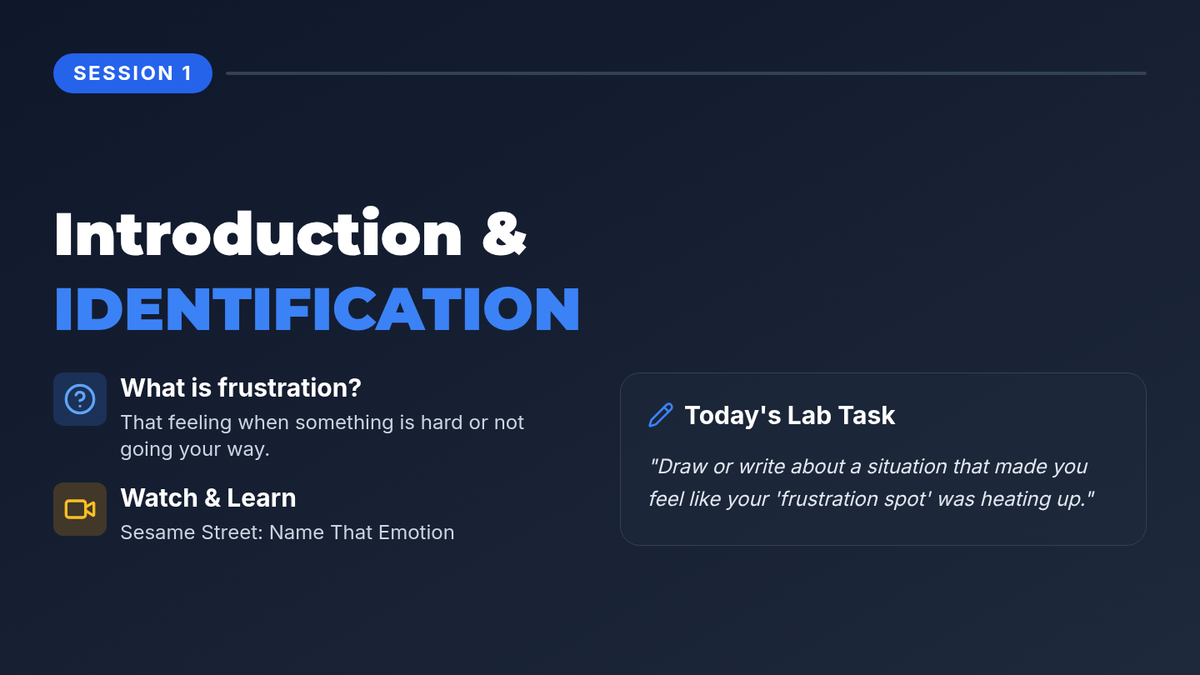 SESSION 1

Introduction &
IDENTIFICATION

What is frustration?
That feeling when something is hard or not going your way.

Watch & Learn
Sesame Street: Name That Emotion

Today's Lab Task
"Draw or write about a situation that made you feel like your 'frustration spot' was heating up."